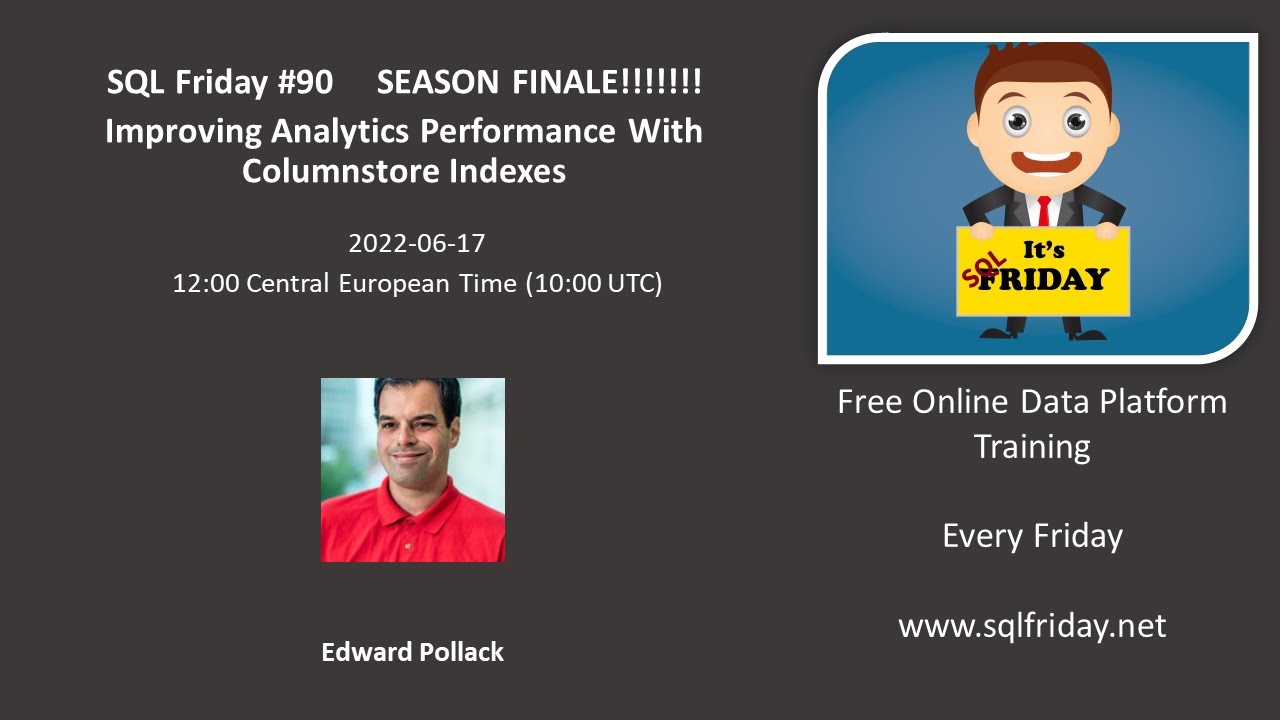 SQL Friday #90 SEASON FINALE!!!!!!!
Improving Analytics Performance With Columnstore Indexes

2022-06-17
12:00 Central European Time (10:00 UTC)

Edward Pollack

It's SQL FRIDAY

Free Online Data Platform Training

Every Friday

www.sqlfriday.net